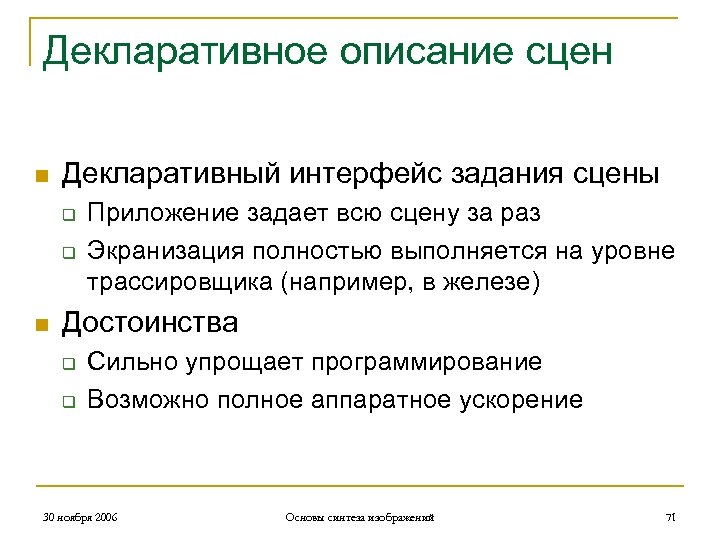 Декларативное описание сцен

Декларативный интерфейс задания сцены

Приложение задает всю сцену за раз

Экранизация полностью выполняется на уровне трассировщика (например, в железе)

Достоинства

Сильно упрощает программирование

Возможно полное аппаратное ускорение

30 ноября 2006

Основы синтеза изображений

71